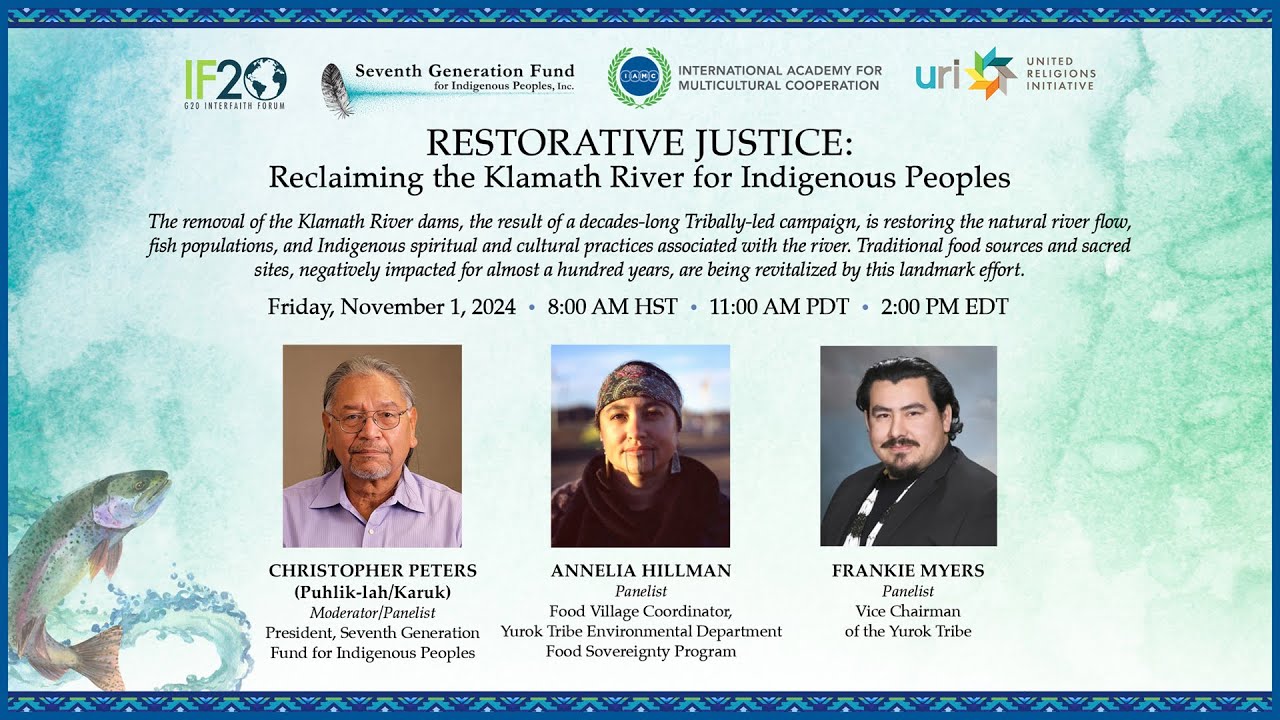 IF20
G20 INTERFAITH FORUM

Seventh Generation Fund
for Indigenous Peoples, Inc.

IAMC
INTERNATIONAL ACADEMY FOR MULTICULTURAL COOPERATION

uri
UNITED RELIGIONS INITIATIVE

RESTORATIVE JUSTICE:
Reclaiming the Klamath River for Indigenous Peoples

The removal of the Klamath River dams, the result of a decades-long Tribally-led campaign, is restoring the natural river flow, fish populations, and Indigenous spiritual and cultural practices associated with the river. Traditional food sources and sacred sites, negatively impacted for almost a hundred years, are being revitalized by this landmark effort.

Friday, November 1, 2024 • 8:00 AM HST • 11:00 AM PDT • 2:00 PM EDT

CHRISTOPHER PETERS
(Puhlik-lah/Karuk)
Moderator/Panelist
President, Seventh Generation Fund for Indigenous Peoples

ANNELIA HILLMAN
Panelist
Food Village Coordinator,
Yurok Tribe Environmental Department
Food Sovereignty Program

FRANKIE MYERS
Panelist
Vice Chairman
of the Yurok Tribe